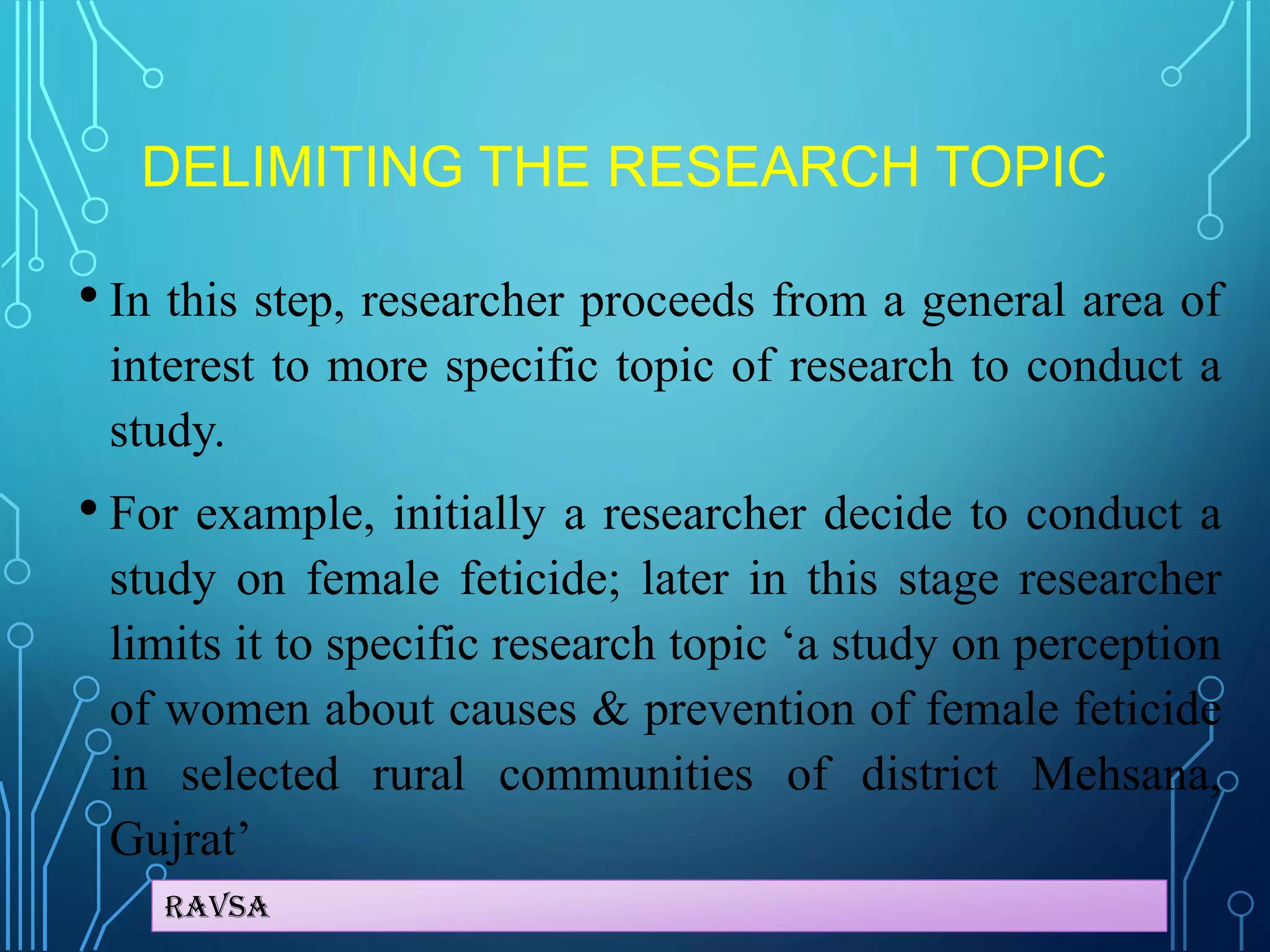 DELIMITING THE RESEARCH TOPIC

• In this step, researcher proceeds from a general area of interest to more specific topic of research to conduct a study.

• For example, initially a researcher decide to conduct a study on female feticide; later in this stage researcher limits it to specific research topic ‘a study on perception of women about causes & prevention of female feticide in selected rural communities of district Mehsana, Gujrat’

RAVSA